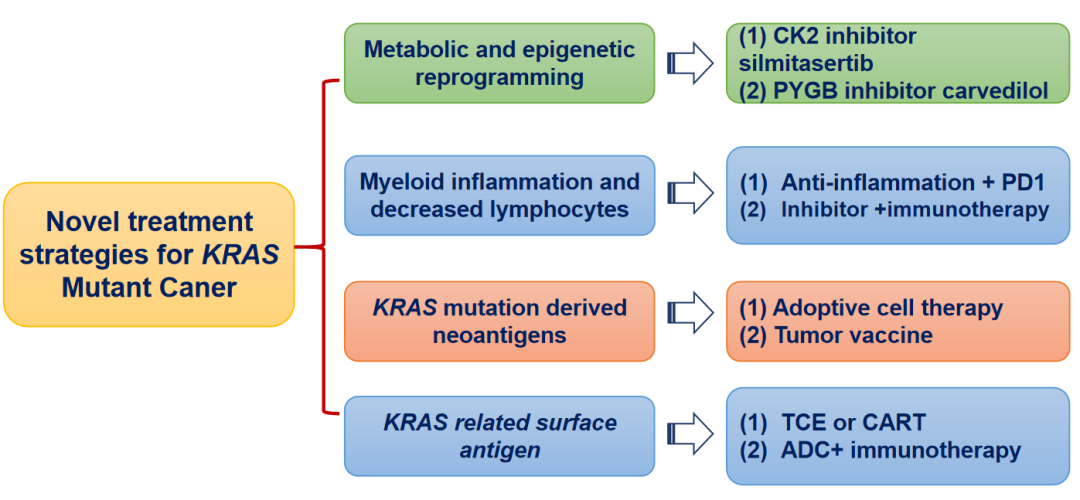 Novel treatment strategies for KRAS Mutant Caner

Metabolic and epigenetic reprogramming

(1) CK2 inhibitor silmitasertib
(2) PYGB inhibitor carvedilol

Myeloid inflammation and decreased lymphocytes

(1) Anti-inflammation + PD1
(2) Inhibitor +immunotherapy

KRAS mutation derived neoantigens

(1) Adoptive cell therapy
(2) Tumor vaccine

KRAS related surface antigen

(1) TCE or CART
(2) ADC+ immunotherapy